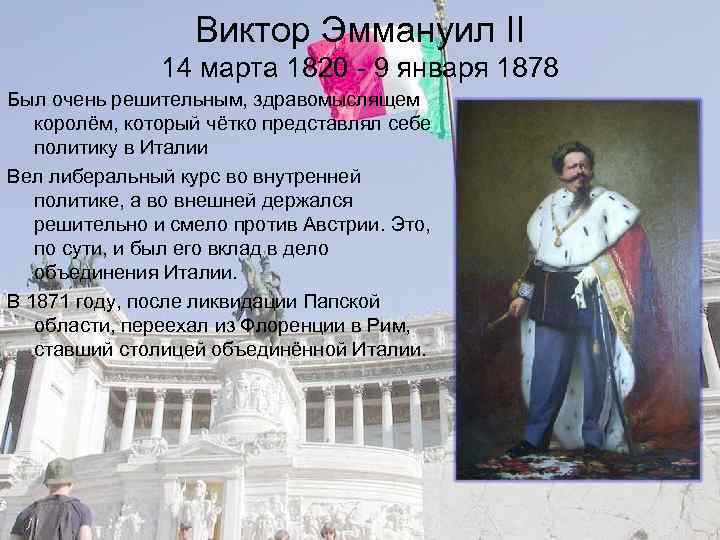 Виктор Эммануил II
14 марта 1820 - 9 января 1878

Был очень решительным, здравомыслящем королём, который чётко представлял себе политику в Италии

Вел либеральный курс во внутренней политике, а во внешней держался решительно и смело против Австрии. Это, по сути, и был его вклад в дело объединения Италии.

В 1871 году, после ликвидации Папской области, переехал из Флоренции в Рим, ставший столицей объединённой Италии.